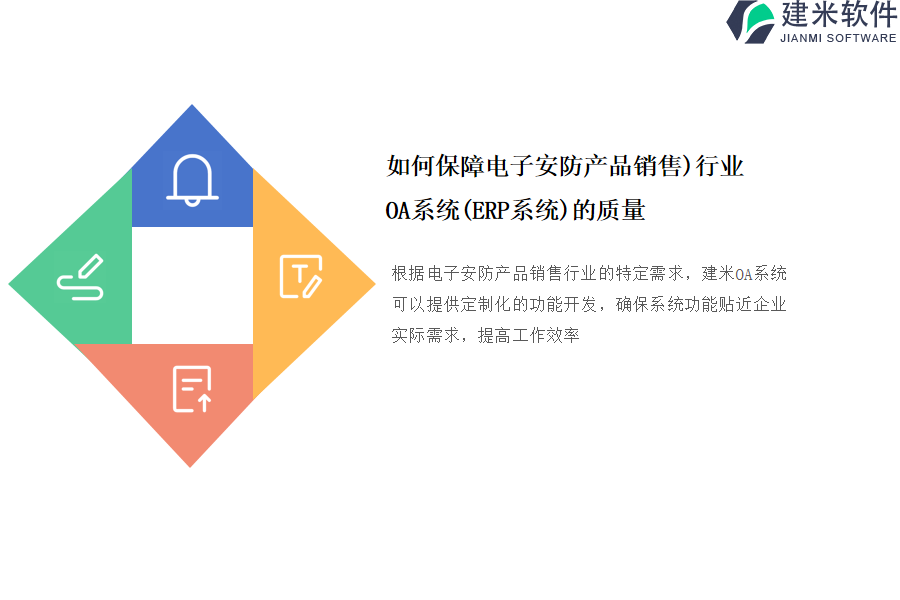 建米软件
JIANMI SOFTWARE

如何保障电子安防产品销售)行业OA系统(ERP系统)的质量

根据电子安防产品销售行业的特定需求，建米OA系统可以提供定制化的功能开发，确保系统功能贴近企业实际需求，提高工作效率